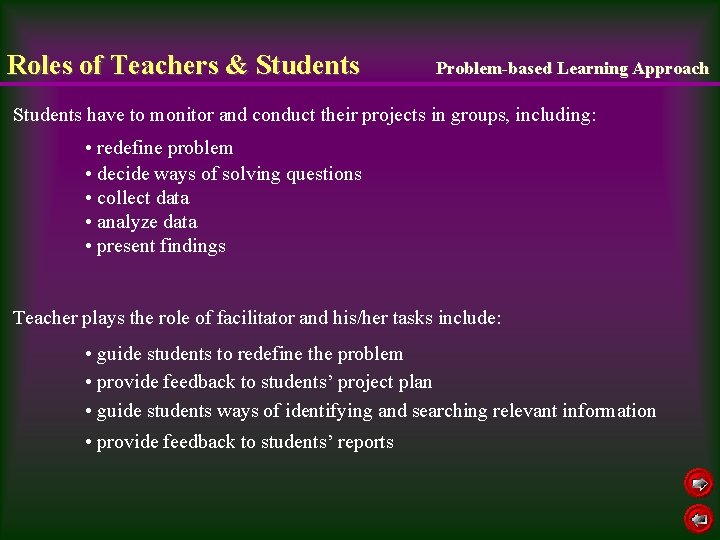 Roles of Teachers & Students

Problem-based Learning Approach

Students have to monitor and conduct their projects in groups, including:

• redefine problem
• decide ways of solving questions
• collect data
• analyze data
• present findings

Teacher plays the role of facilitator and his/her tasks include:

• guide students to redefine the problem
• provide feedback to students' project plan
• guide students ways of identifying and searching relevant information
• provide feedback to students' reports